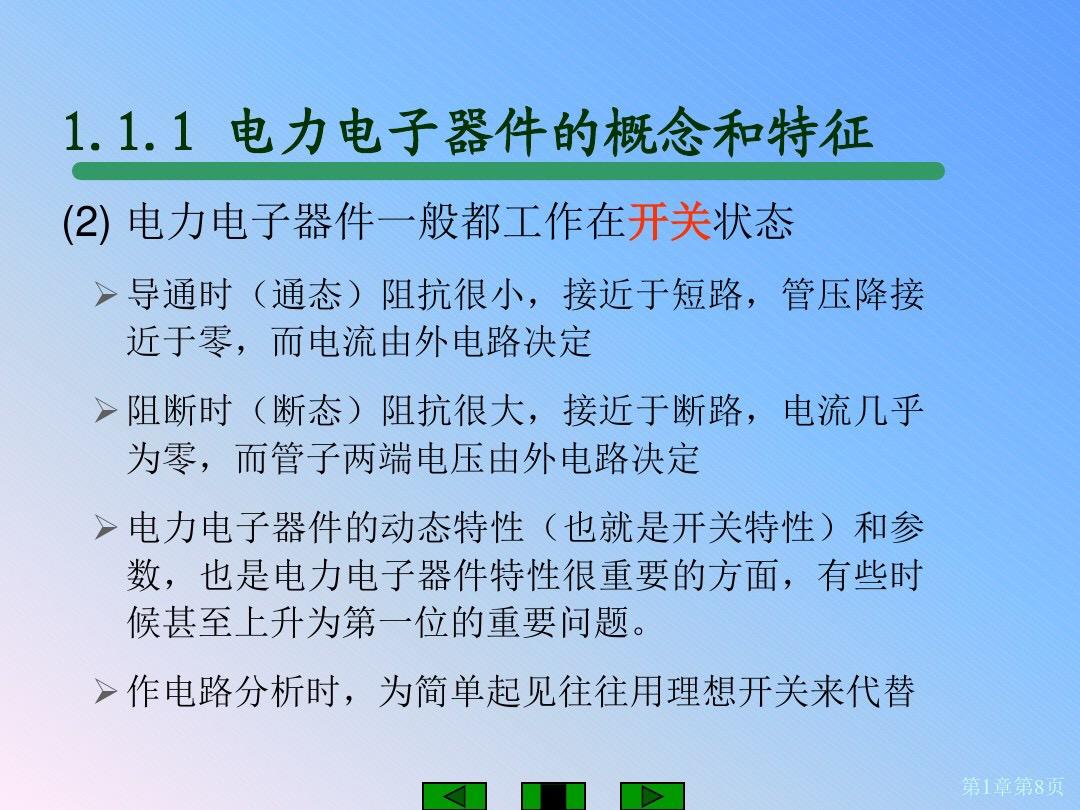 1.1.1 电力电子器件的概念和特征

(2) 电力电子器件一般都工作在开关状态

➢ 导通时（通态）阻抗很小，接近于短路，管压降接近于零，而电流由外电路决定

➢ 阻断时（断态）阻抗很大，接近于断路，电流几乎为零，而管子两端电压由外电路决定

➢ 电力电子器件的动态特性（也就是开关特性）和参数，也是电力电子器件特性很重要的方面，有些时候甚至上升为第一位的重要问题。

➢ 作电路分析时，为简单起见往往用理想开关来代替

第1章第8页